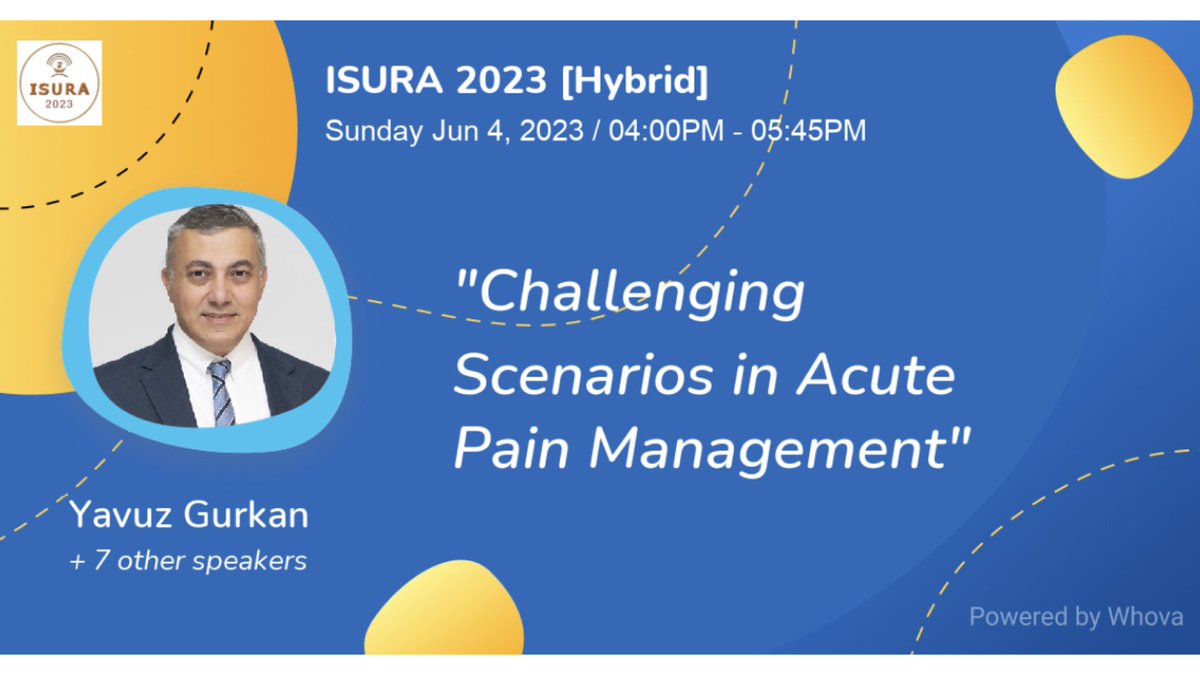 ISURA
2023

ISURA 2023 [Hybrid]
Sunday Jun 4, 2023 / 04:00PM - 05:45PM

"Challenging Scenarios in Acute Pain Management"

Yavuz Gurkan
+ 7 other speakers

Powered by Whova